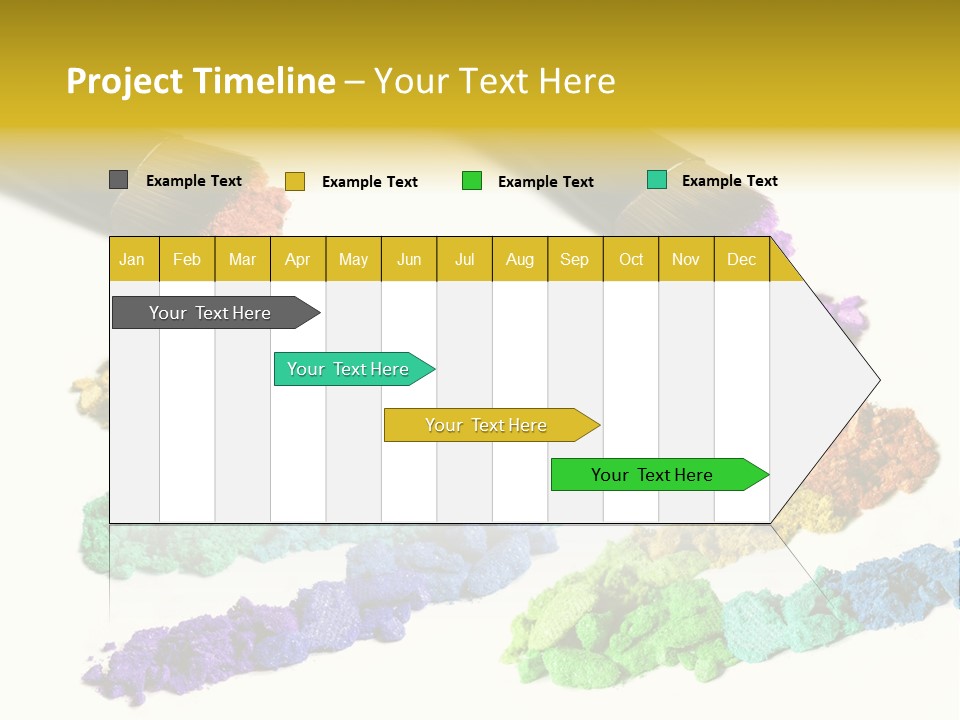 Project Timeline – Your Text Here

Example Text
Example Text
Example Text
Example Text

| Jan | Feb | Mar | Apr | May | Jun | Jul | Aug | Sep | Oct | Nov | Dec |
|---|---|---|---|---|---|---|---|---|---|---|---|

Your Text Here
Your Text Here
Your Text Here
Your Text Here